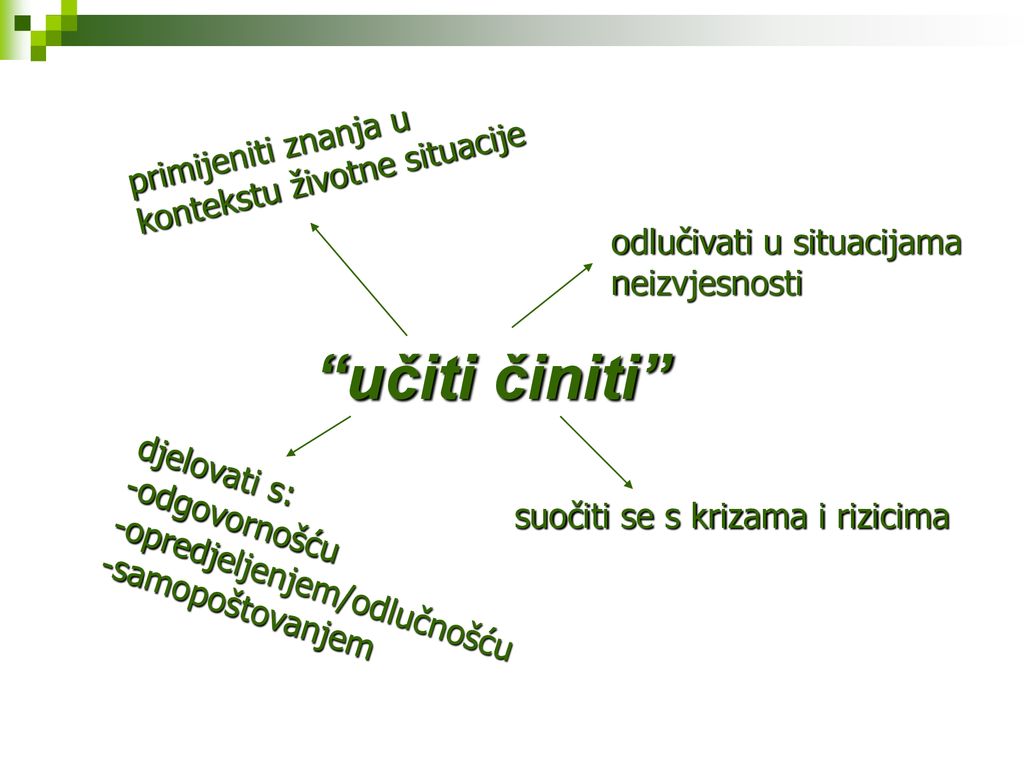 primijeniti znanja u kontekstu životne situacije

odlučivati u situacijama neizvjesnosti

“učiti činiti”

djelovati s:
-odgovornošću
-opredjeljenjem/odlučnošću
-samopoštovanjem

suočiti se s krizama i rizicima